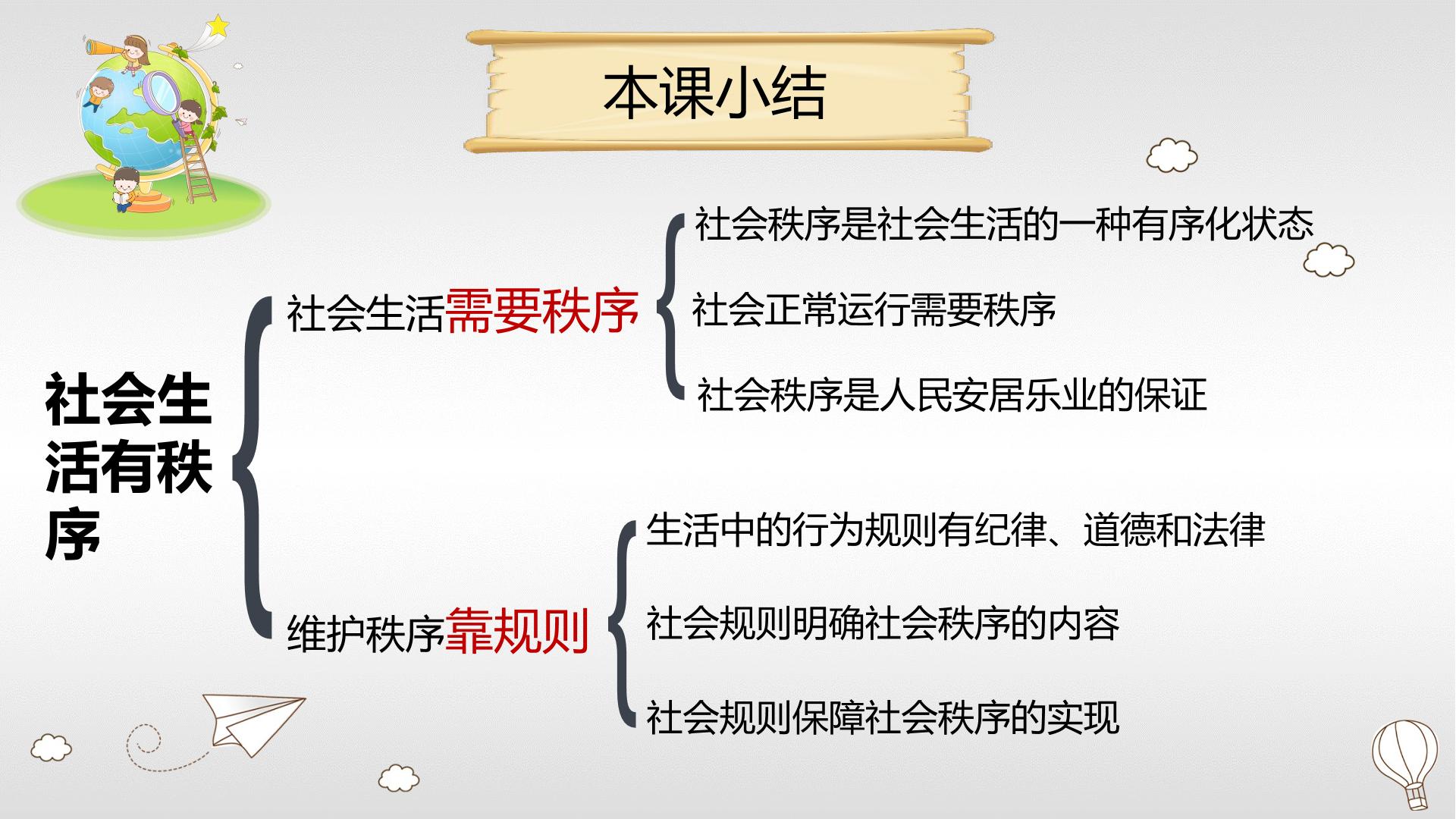 本课小结

社会生活有秩序

社会生活需要秩序

社会秩序是社会生活的一种有序化状态

社会正常运行需要秩序

社会秩序是人民安居乐业的保证

维护秩序靠规则

生活中的行为规则有纪律、道德和法律

社会规则明确社会秩序的内容

社会规则保障社会秩序的实现